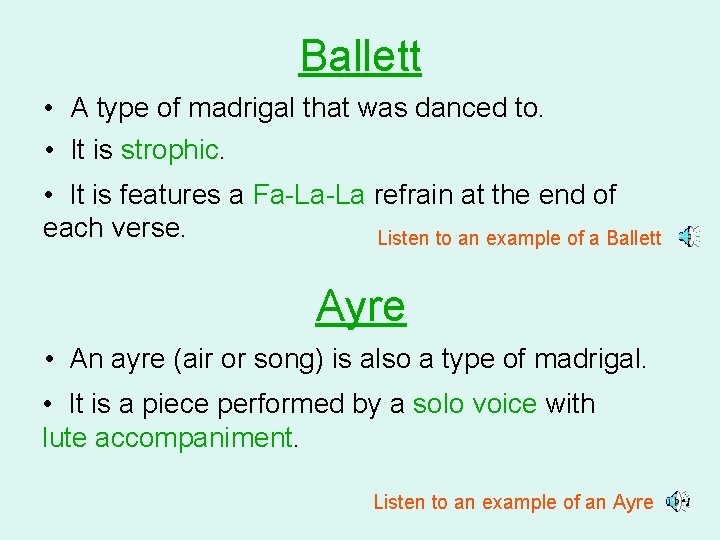 Ballett

• A type of madrigal that was danced to.

• It is strophic.

• It is features a Fa-La-La refrain at the end of each verse.

Listen to an example of a Ballett

Ayre

• An ayre (air or song) is also a type of madrigal.

• It is a piece performed by a solo voice with lute accompaniment.

Listen to an example of an Ayre